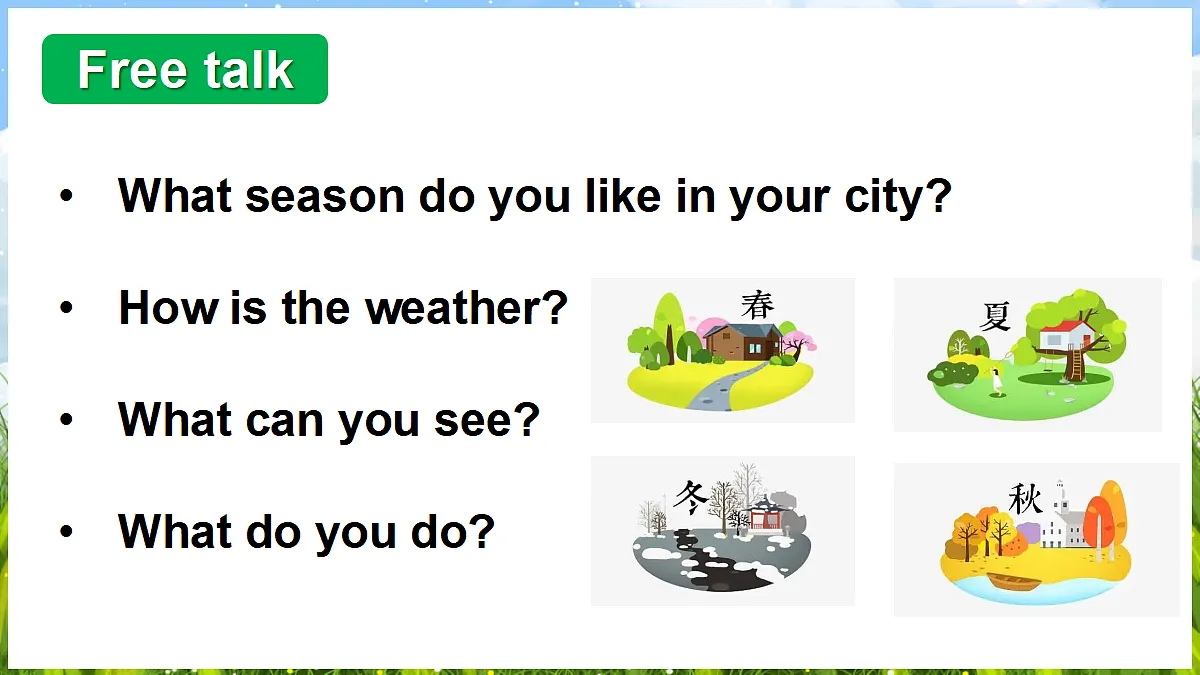 Free talk

• What season do you like in your city?

• How is the weather?

• What can you see?

• What do you do?

春

夏

冬

秋